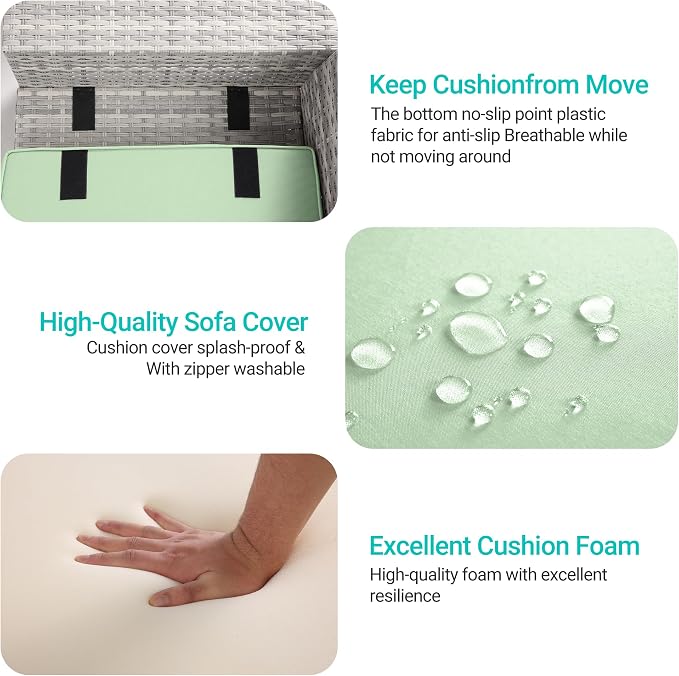 Keep Cushionfrom Move
The bottom no-slip point plastic fabric for anti-slip Breathable while not moving around

High-Quality Sofa Cover
Cushion cover splash-proof & With zipper washable

Excellent Cushion Foam
High-quality foam with excellent resilience